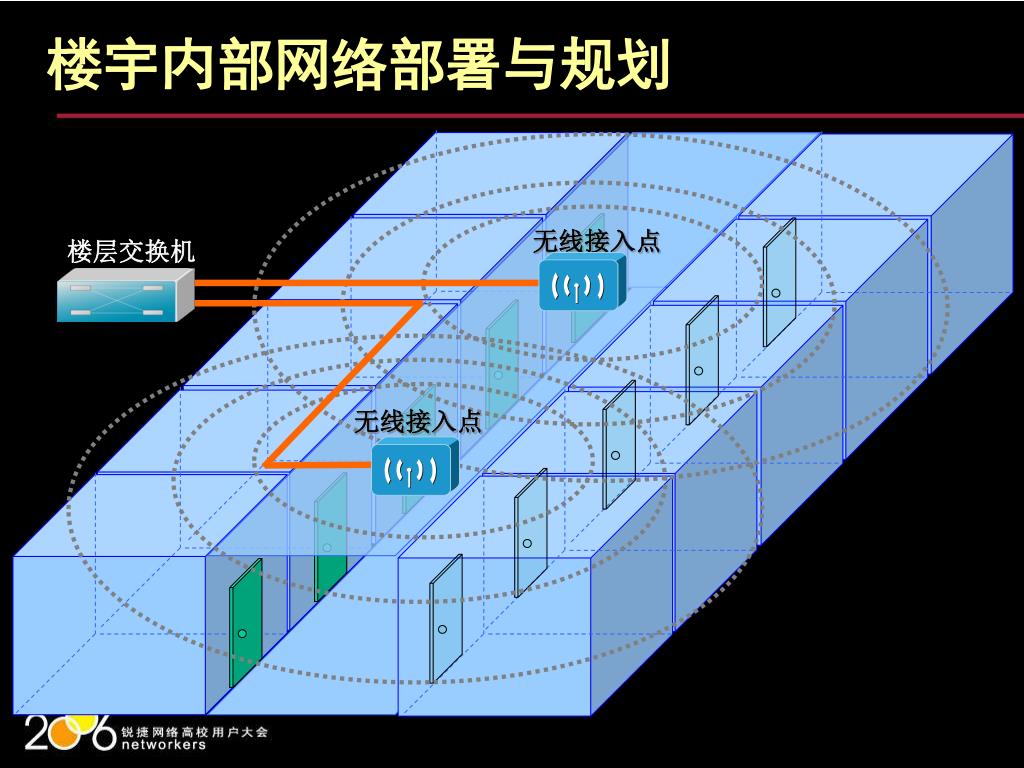 楼宇内部网络部署与规划

楼层交换机

无线接入点

无线接入点

2006 锐捷网络高校用户大会 networkers